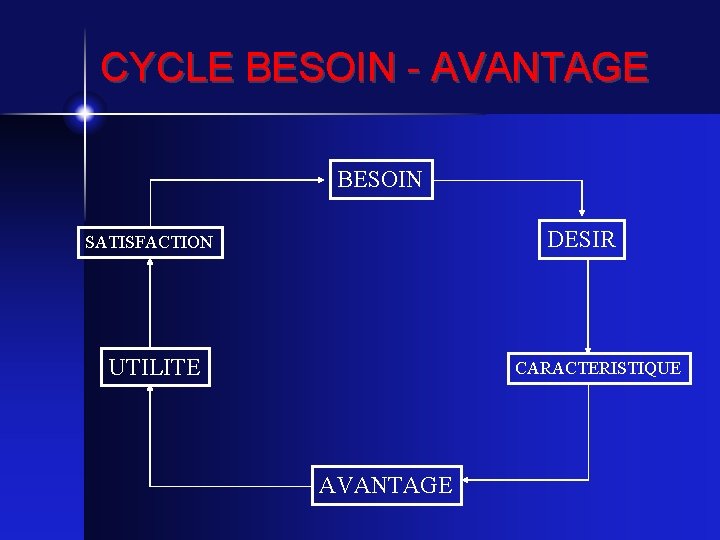 CYCLE BESOIN - AVANTAGE

BESOIN

DESIR

CARACTERISTIQUE

AVANTAGE

UTILITE

SATISFACTION